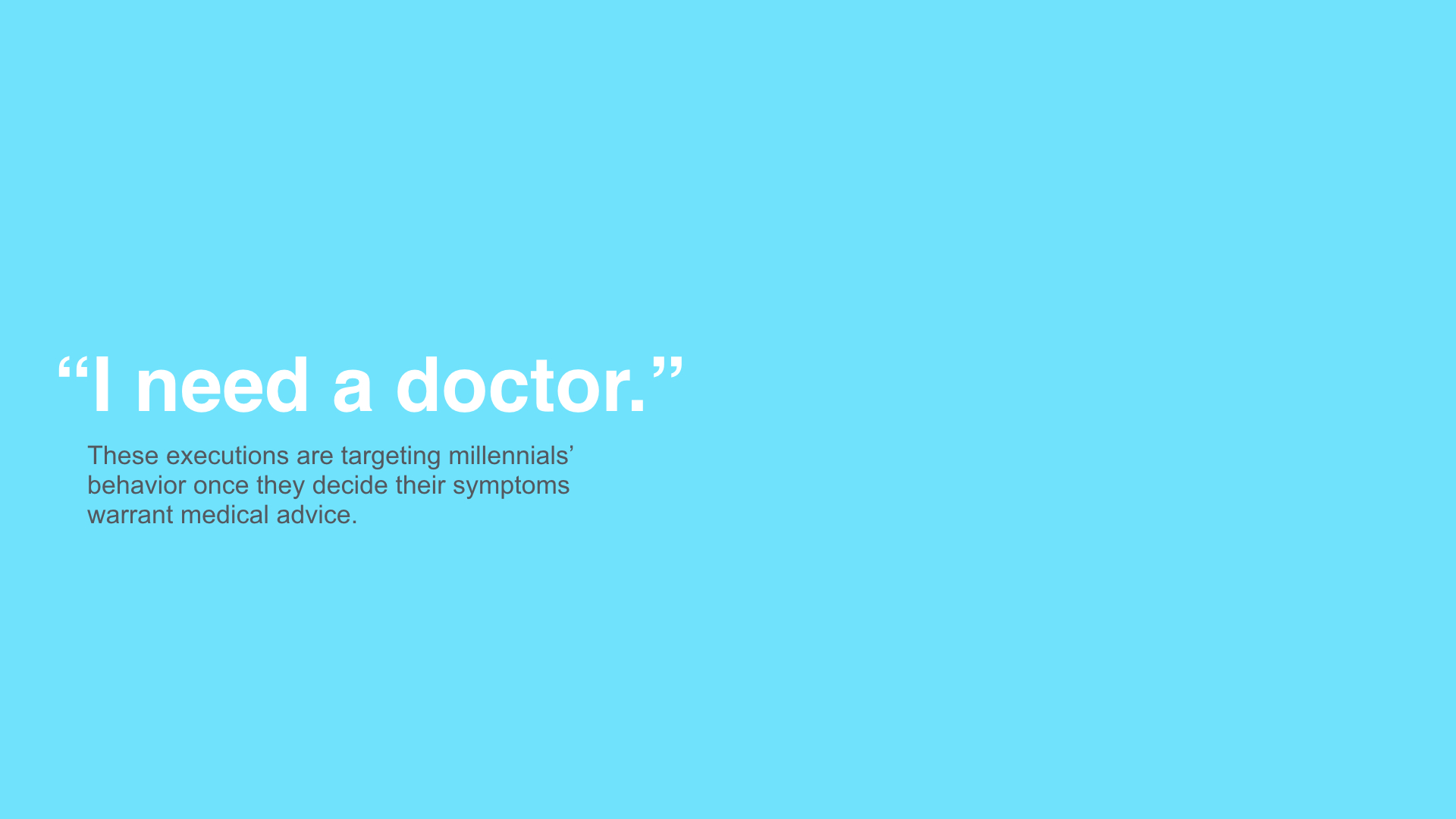 “I need a doctor.”

These executions are targeting millennials’ behavior once they decide their symptoms warrant medical advice.